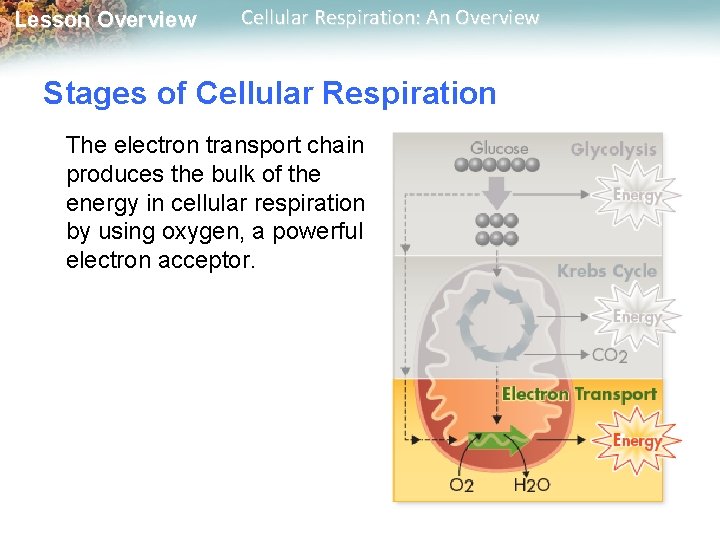 Lesson Overview Cellular Respiration: An Overview

Stages of Cellular Respiration

The electron transport chain produces the bulk of the energy in cellular respiration by using oxygen, a powerful electron acceptor.

Glucose

Glycolysis

Energy

Krebs Cycle

Energy

$CO_2$

Electron Transport

Energy

$O_2$

$H_2O$